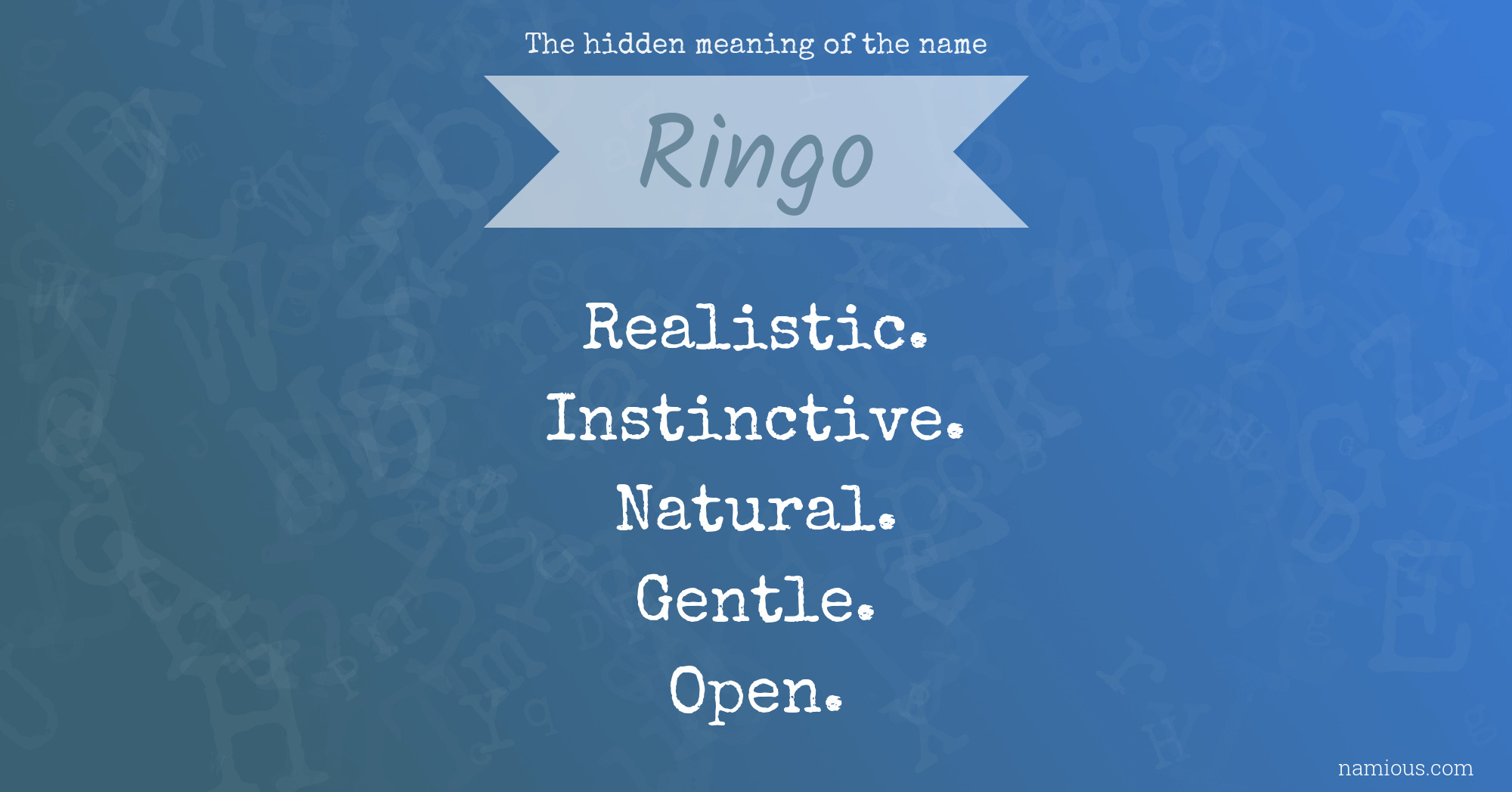 The hidden meaning of the name

Ringo

Realistic.
Instinctive.
Natural.
Gentle.
Open.

namious.com